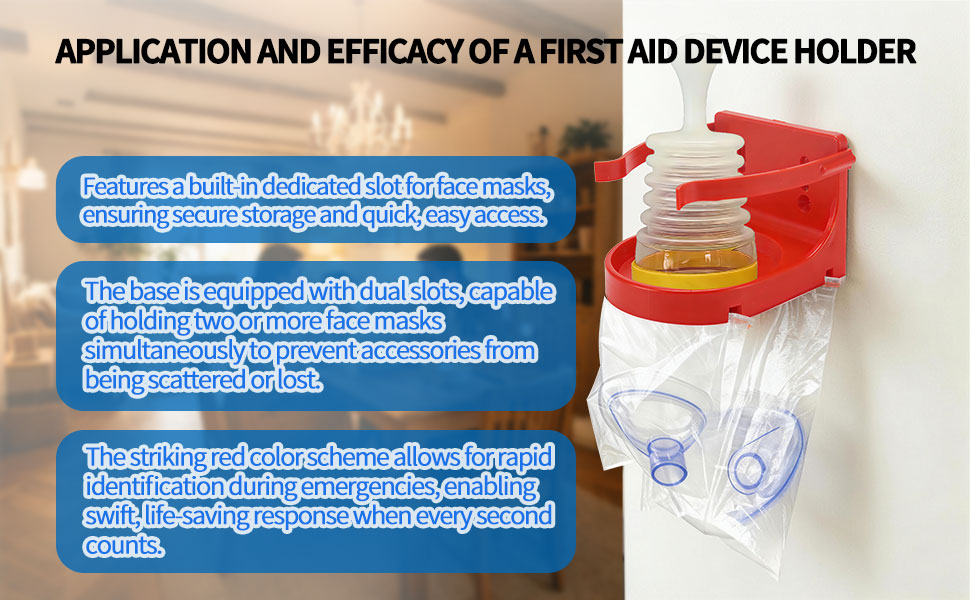 APPLICATION AND EFFICACY OF A FIRST AID DEVICE HOLDER

Features a built-in dedicated slot for face masks, ensuring secure storage and quick, easy access.

The base is equipped with dual slots, capable of holding two or more face masks simultaneously to prevent accessories from being scattered or lost.

The striking red color scheme allows for rapid identification during emergencies, enabling swift, life-saving response when every second counts.